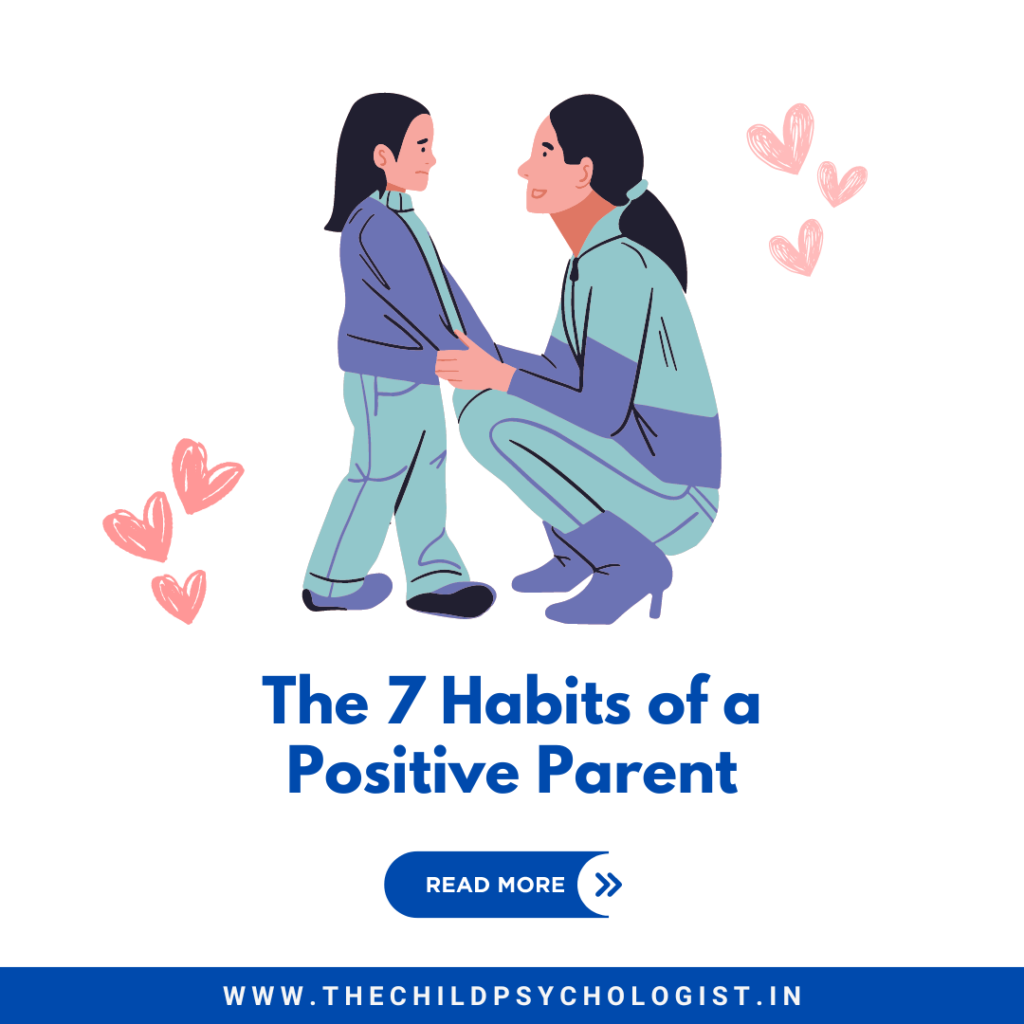 The 7 Habits of a Positive Parent

READ MORE

WWW.THECHILDPSYCHOLOGIST.IN